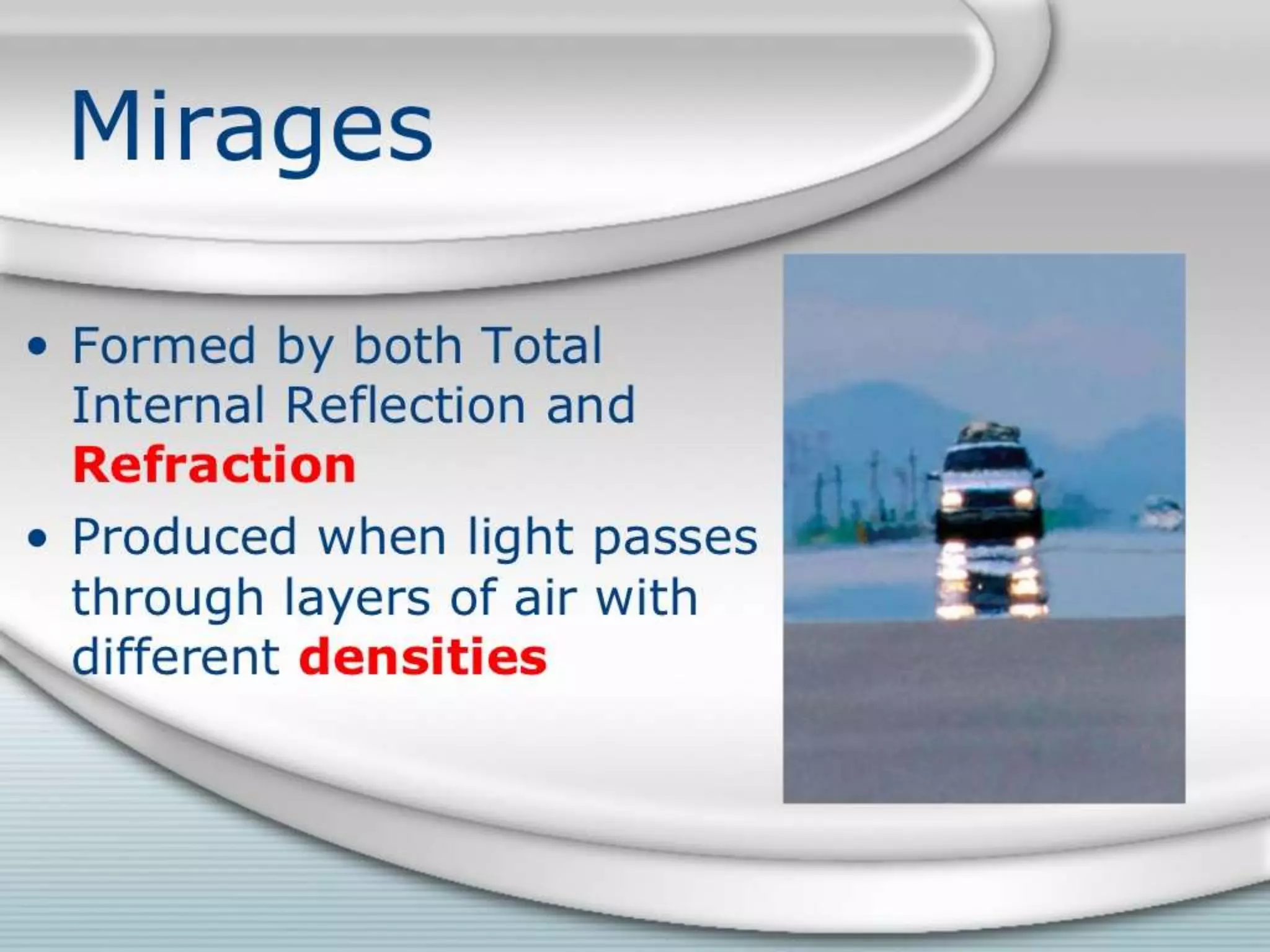 Mirages

• Formed by both Total Internal Reflection and Refraction
• Produced when light passes through layers of air with different densities